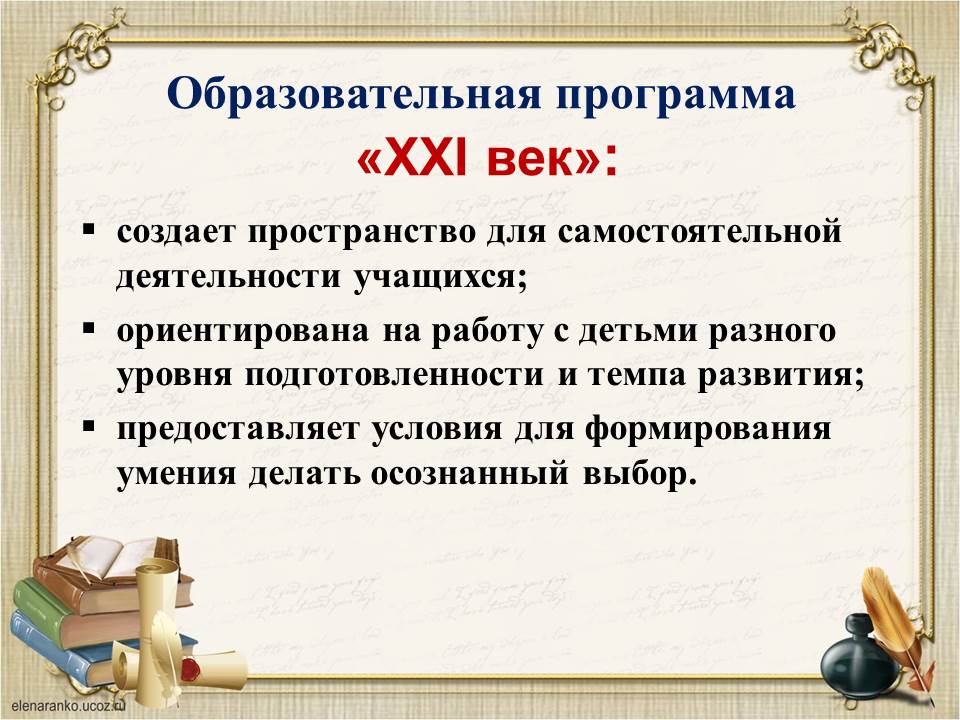 Образовательная программа «XXI век»:

▪ создает пространство для самостоятельной деятельности учащихся;

▪ ориентирована на работу с детьми разного уровня подготовленности и темпа развития;

▪ предоставляет условия для формирования умения делать осознанный выбор.

elenaranko.ucoz.ru